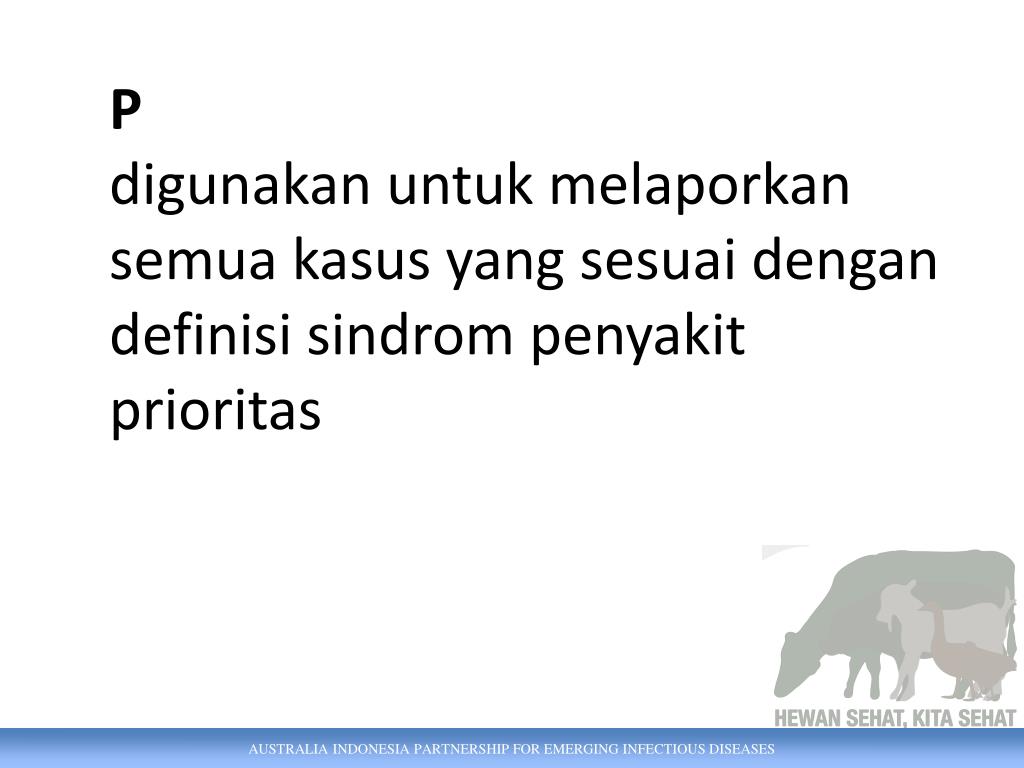 P
digunakan untuk melaporkan semua kasus yang sesuai dengan definisi sindrom penyakit prioritas

HEWAN SEHAT, KITA SEHAT

AUSTRALIA INDONESIA PARTNERSHIP FOR EMERGING INFECTIOUS DISEASES